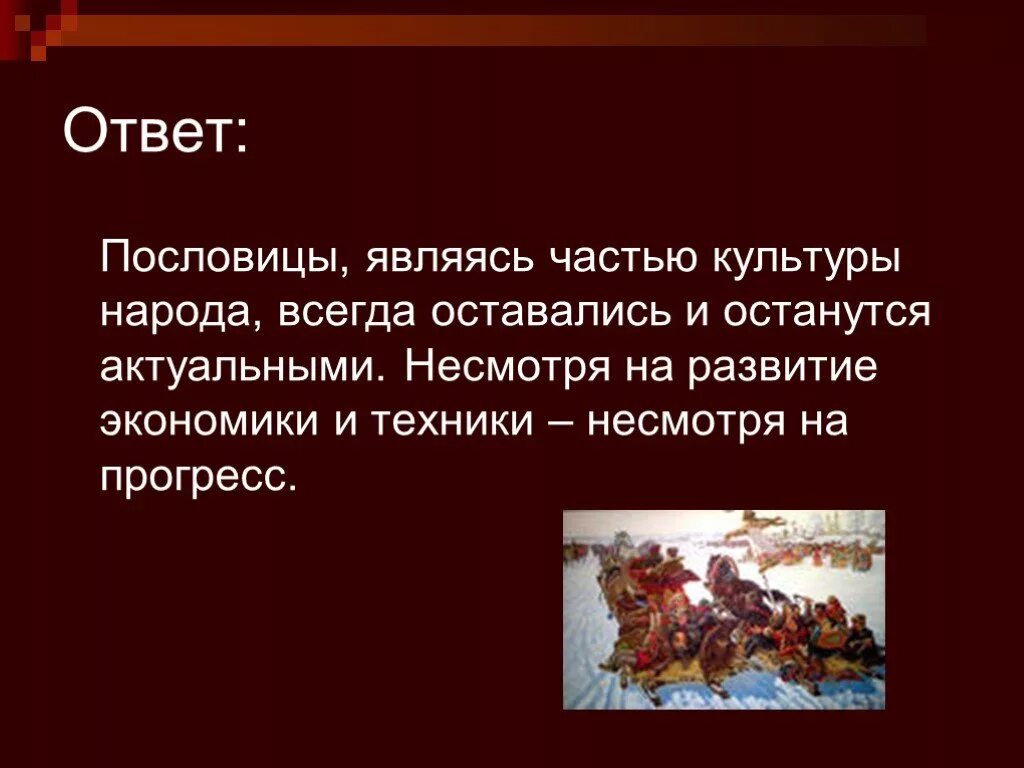 Ответ:

Пословицы, являясь частью культуры народа, всегда оставались и останутся актуальными. Несмотря на развитие экономики и техники – несмотря на прогресс.